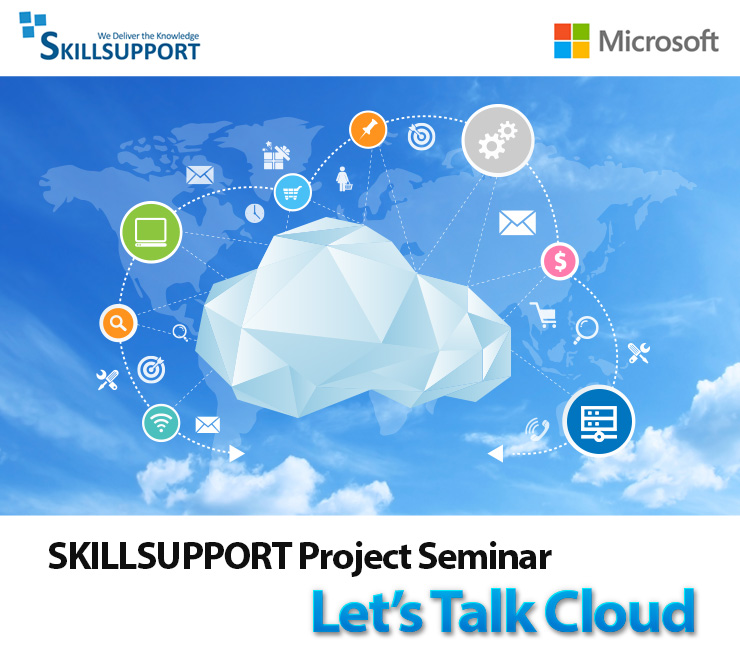 We Deliver the Knowledge
SKILLSUPPORT

Microsoft

SKILLSUPPORT Project Seminar
Let's Talk Cloud